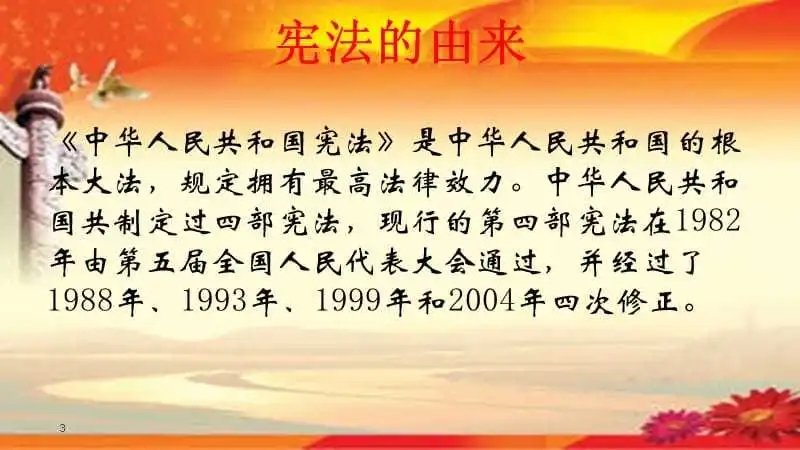 宪法的由来

《中华人民共和国宪法》是中华人民共和国的根本大法，规定拥有最高法律效力。中华人民共和国共制定过四部宪法，现行的第四部宪法在1982年由第五届全国人民代表大会通过，并经过了1988年、1993年、1999年和2004年四次修正。

3